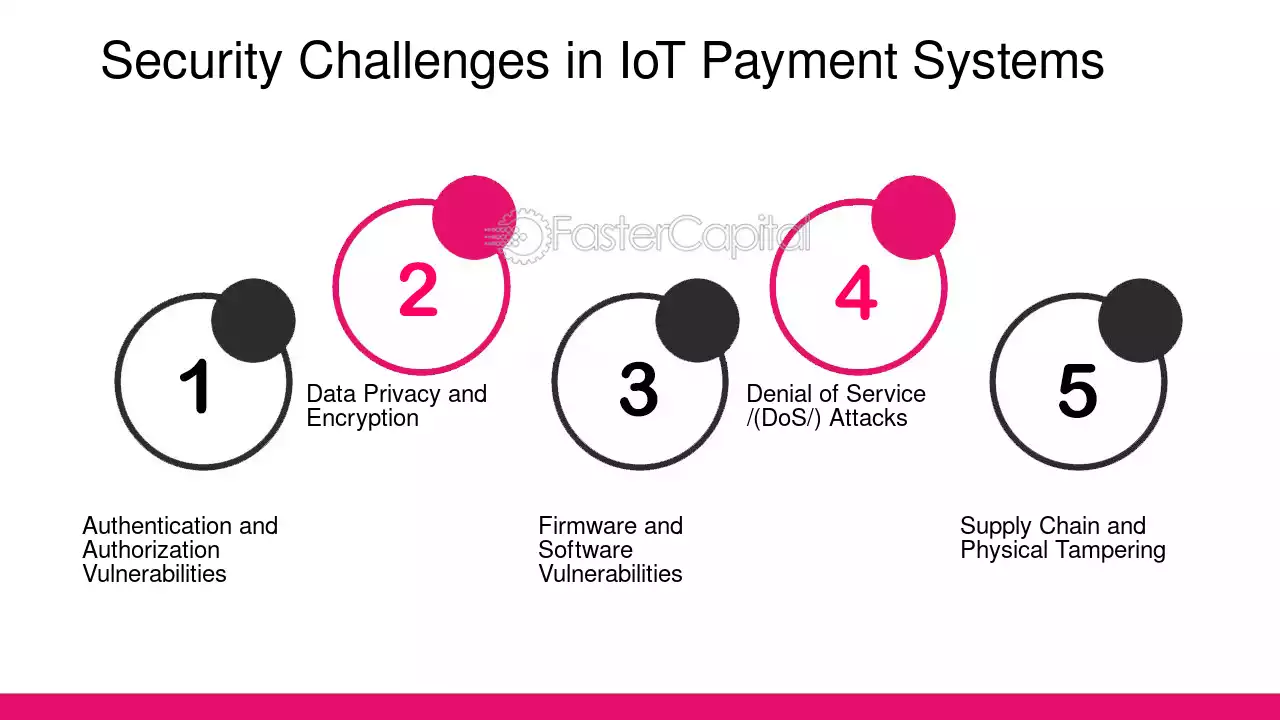 Security Challenges in IoT Payment Systems

1

Authentication and Authorization Vulnerabilities

2

Data Privacy and Encryption

3

Firmware and Software Vulnerabilities

4

Denial of Service /(DoS/) Attacks

5

Supply Chain and Physical Tampering

FasterCapital